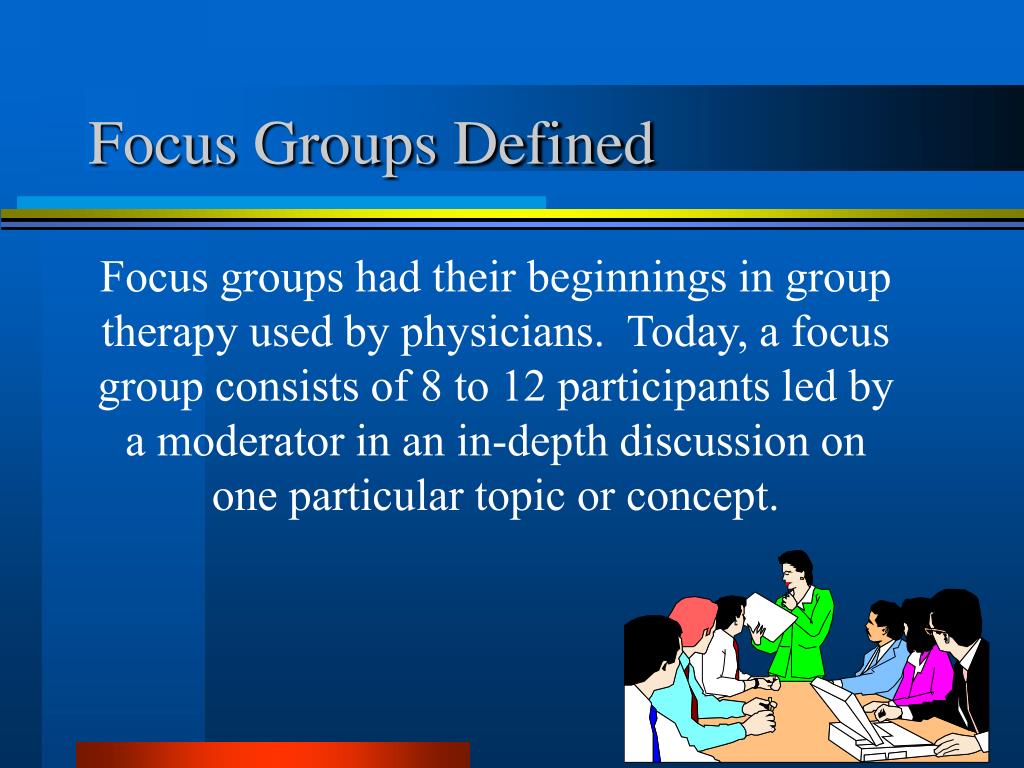 Focus Groups Defined

Focus groups had their beginnings in group therapy used by physicians. Today, a focus group consists of 8 to 12 participants led by a moderator in an in-depth discussion on one particular topic or concept.